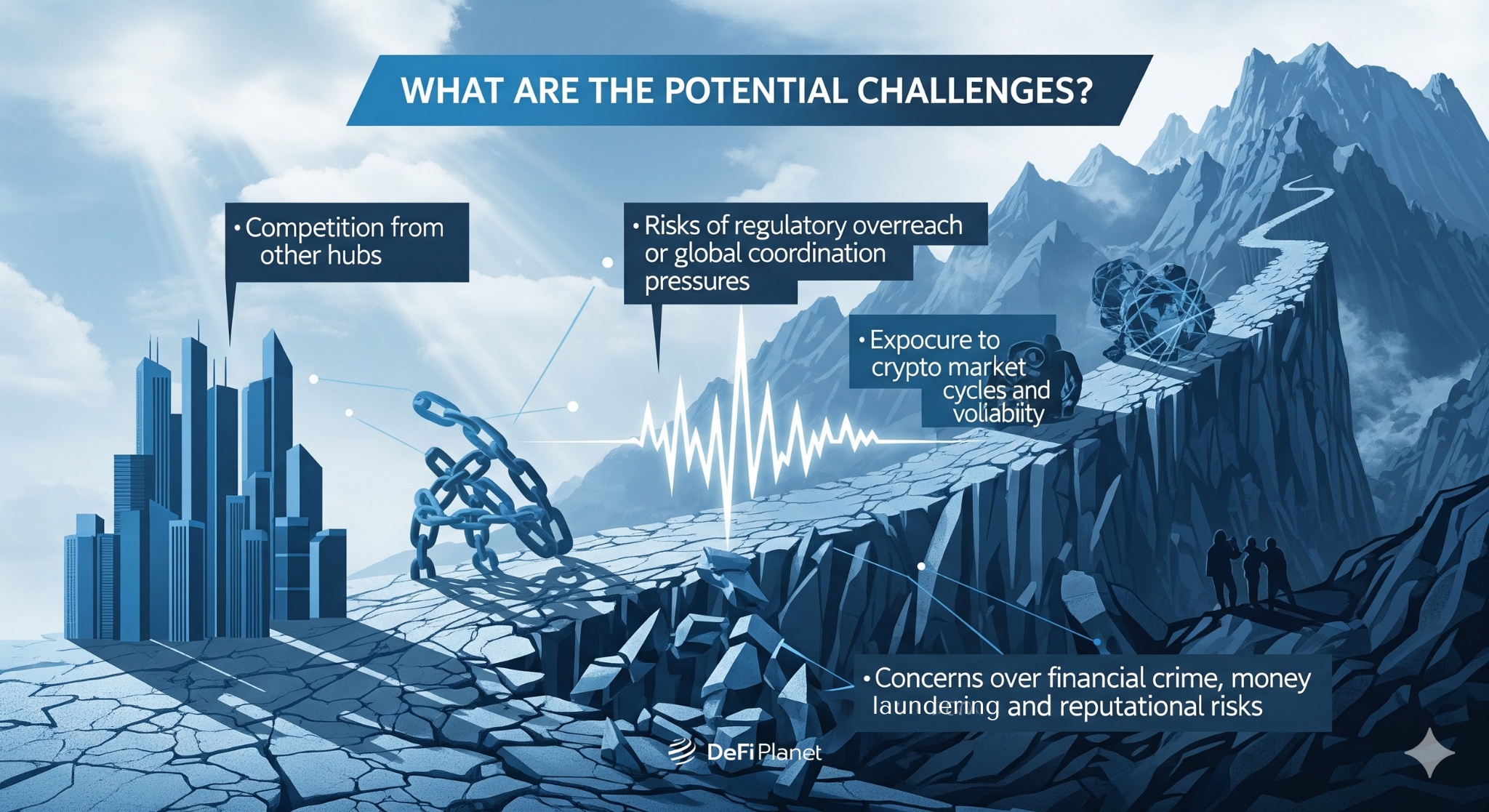 WHAT ARE THE POTENTIAL CHALLENGES?

• Competition from other hubs

• Risks of regulatory overreach or global coordination pressures

• Expocure to crypto market cycles and voliabiity

• Concerns over financial crime, money laundering and reputational risks

DeFi Planet